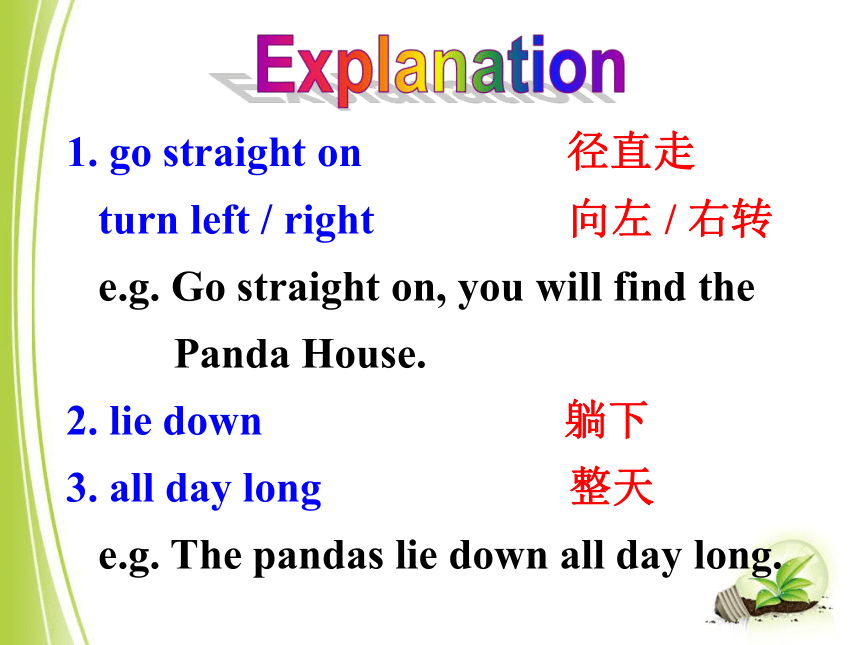 Explanation

1. go straight on 径直走

turn left / right 向左 / 右转

e.g. Go straight on, you will find the Panda House.

2. lie down 躺下

3. all day long 整天

e.g. The pandas lie down all day long.